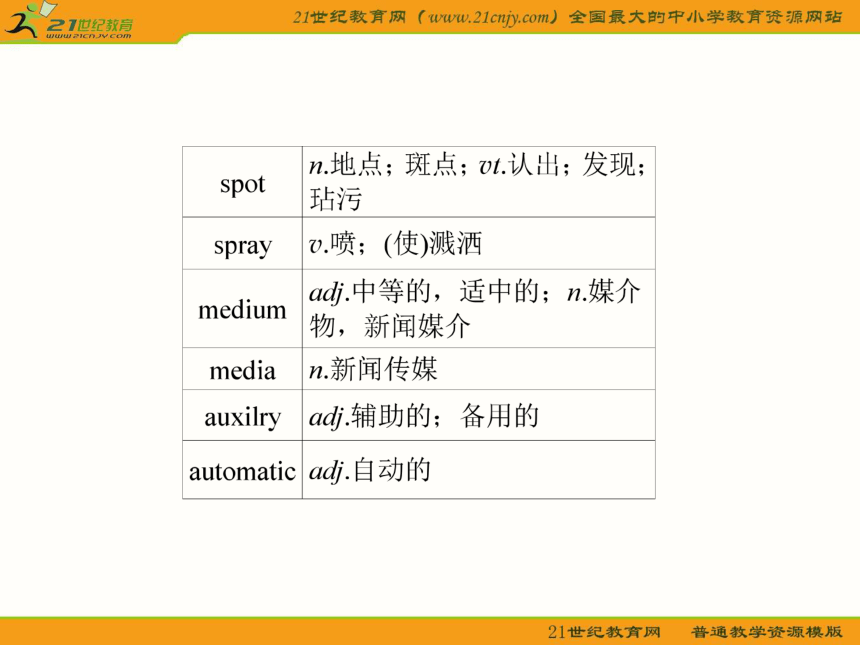 21世纪教育
www.21cnjy.com

21世纪教育网（www.21cnjy.com）全国最大的中小学教育资源网站

| spot | n.地点；斑点；vt.认出；发现；玷污 |
|---|---|
| spray | v.喷；(使)溅洒 |
| medium | adj.中等的，适中的；n.媒介物，新闻媒介 |
| media | n.新闻传媒 |
| auxilry | adj.辅助的；备用的 |
| automatic | adj.自动的 |

21世纪教育网　普通教学资源模版